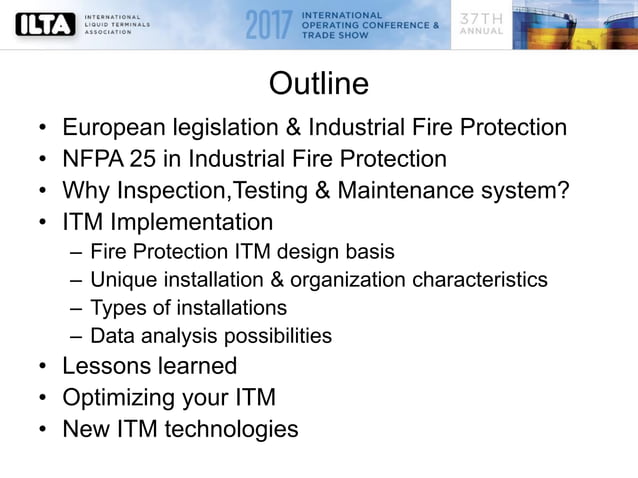 ILTA INTERNATIONAL LIQUID TERMINALS ASSOCIATION

2017 INTERNATIONAL OPERATING CONFERENCE & TRADE SHOW

37TH ANNUAL

Outline

• European legislation & Industrial Fire Protection
• NFPA 25 in Industrial Fire Protection
• Why Inspection,Testing & Maintenance system?
• ITM Implementation
– Fire Protection ITM design basis
– Unique installation & organization characteristics
– Types of installations
– Data analysis possibilities
• Lessons learned
• Optimizing your ITM
• New ITM technologies